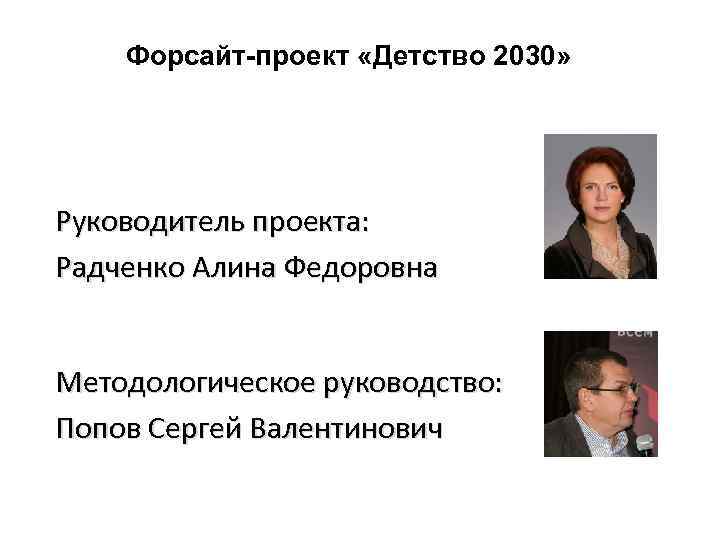 Форсайт-проект «Детство 2030»

Руководитель проекта:
Радченко Алина Федоровна

Методологическое руководство:
Попов Сергей Валентинович